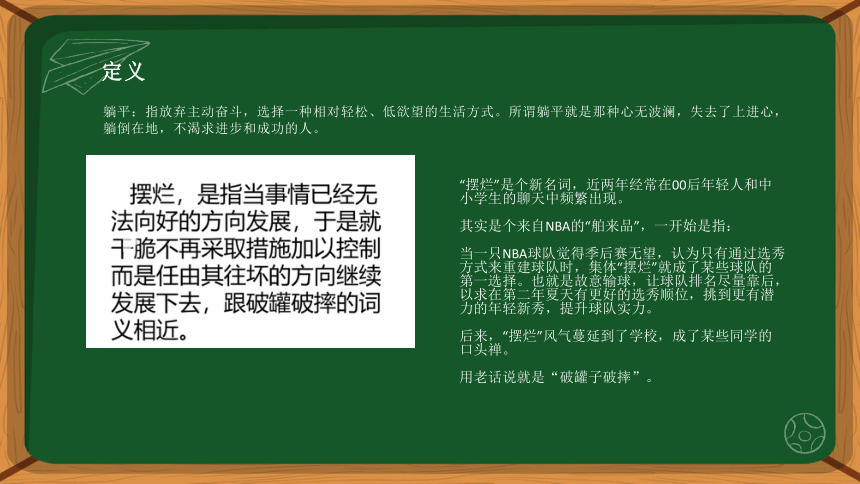 定义

躺平：指放弃主动奋斗，选择一种相对轻松、低欲望的生活方式。所谓躺平就是那种心无波澜，失去了上进心，躺倒在地，不渴求进步和成功的人。

摆烂，是指当事情已经无法向好的方向发展，于是就干脆不再采取措施加以控制而是任由其往坏的方向继续发展下去，跟破罐破摔的词义相近。

“摆烂”是个新名词，近两年经常在00后年轻人和中小学生的聊天中频繁出现。

其实是个来自NBA的“舶来品”，一开始是指：

当一只NBA球队觉得季后赛无望，认为只有通过选秀方式来重建球队时，集体“摆烂”就成了某些球队的第一选择。也就是故意输球，让球队排名尽量靠后，以求在第二年夏天有更好的选秀顺位，挑到更有潜力的年轻新秀，提升球队实力。

后来，“摆烂”风气蔓延到了学校，成了某些同学的口头禅。

用老话说就是“破罐子破摔”。